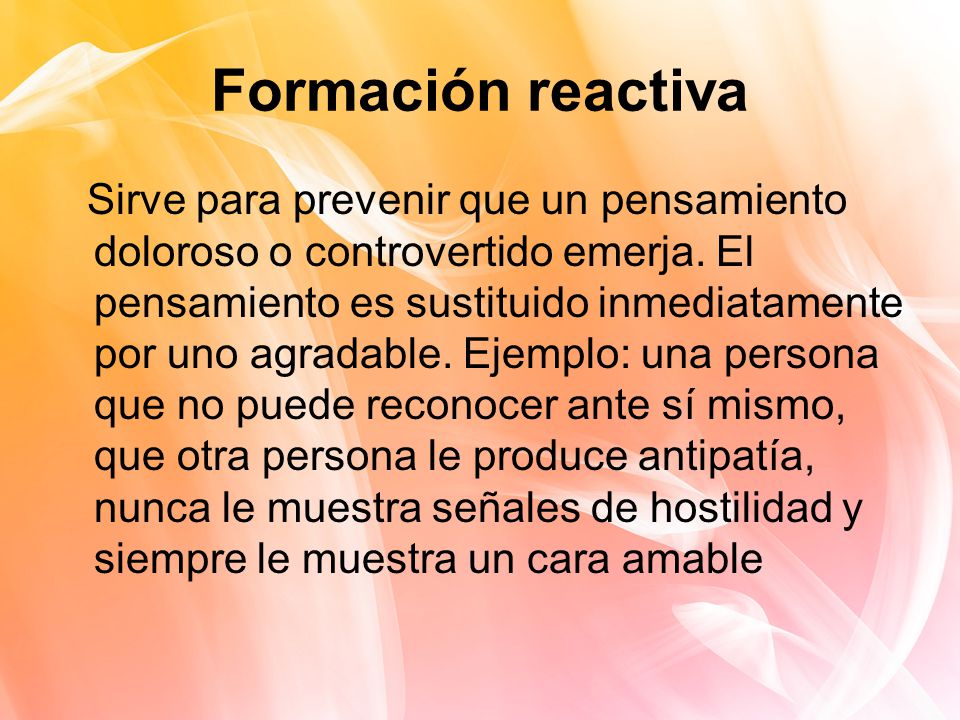 Formación reactiva

Sirve para prevenir que un pensamiento doloroso o controvertido emerja. El pensamiento es sustituido inmediatamente por uno agradable. Ejemplo: una persona que no puede reconocer ante sí mismo, que otra persona le produce antipatía, nunca le muestra señales de hostilidad y siempre le muestra un cara amable